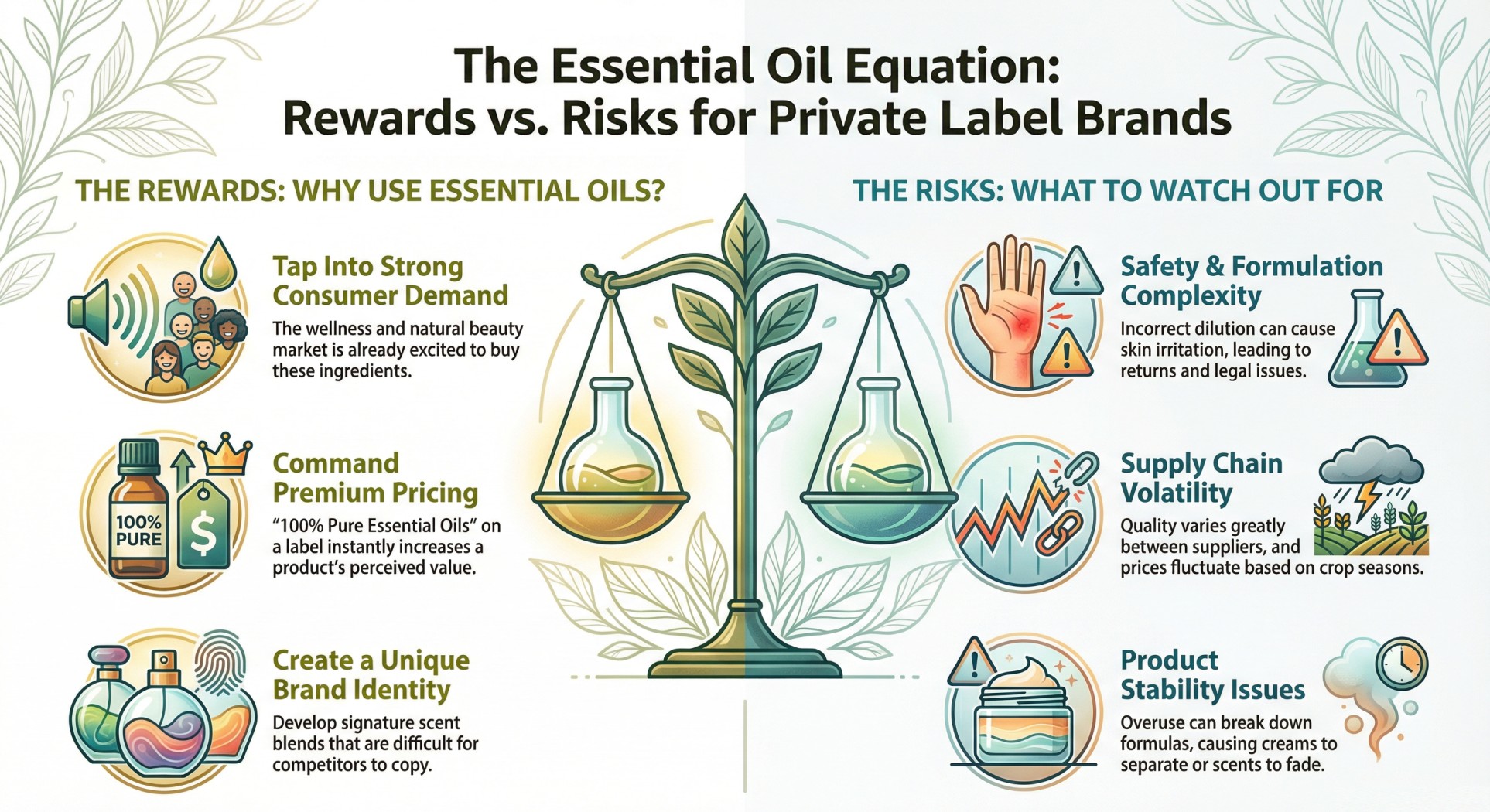 The Essential Oil Equation: Rewards vs. Risks for Private Label Brands

THE REWARDS: WHY USE ESSENTIAL OILS?

Tap Into Strong Consumer Demand
The wellness and natural beauty market is already excited to buy these ingredients.

100% PURE
$

Command Premium Pricing
"100% Pure Essential Oils" on a label instantly increases a product's perceived value.

Create a Unique Brand Identity
Develop signature scent blends that are difficult for competitors to copy.

THE RISKS: WHAT TO WATCH OUT FOR

Safety & Formulation Complexity
Incorrect dilution can cause skin irritation, leading to returns and legal issues.

Supply Chain Volatility
Quality varies greatly between suppliers, and prices fluctuate based on crop seasons.

Product Stability Issues
Overuse can break down formulas, causing creams to separate or scents to fade.